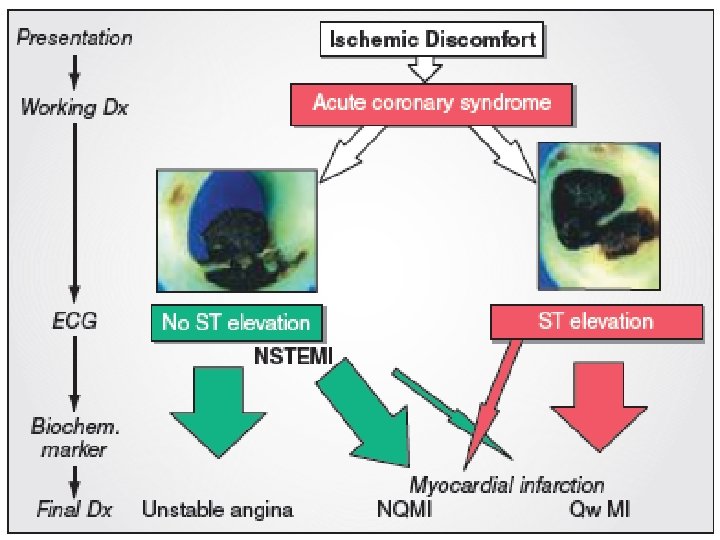 Presentation

Working Dx

ECG

Biochem. marker

Final Dx

Ischemic Discomfort

Acute coronary syndrome

No ST elevation

ST elevation

NSTEMI

Myocardial infarction

Unstable angina

NQMI

Qw MI